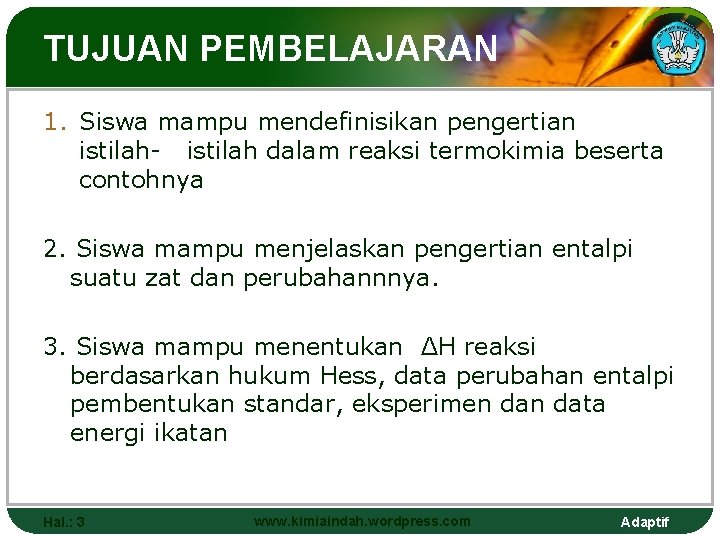 TUJUAN PEMBELAJARAN

1. Siswa mampu mendefinisikan pengertian istilah- istilah dalam reaksi termokimia beserta contohnya

2. Siswa mampu menjelaskan pengertian entalpi suatu zat dan perubahannnya.

3. Siswa mampu menentukan $\Delta H$ reaksi berdasarkan hukum Hess, data perubahan entalpi pembentukan standar, eksperimen dan data energi ikatan

Hal.: 3 www.kimiaindah.wordpress.com Adaptif